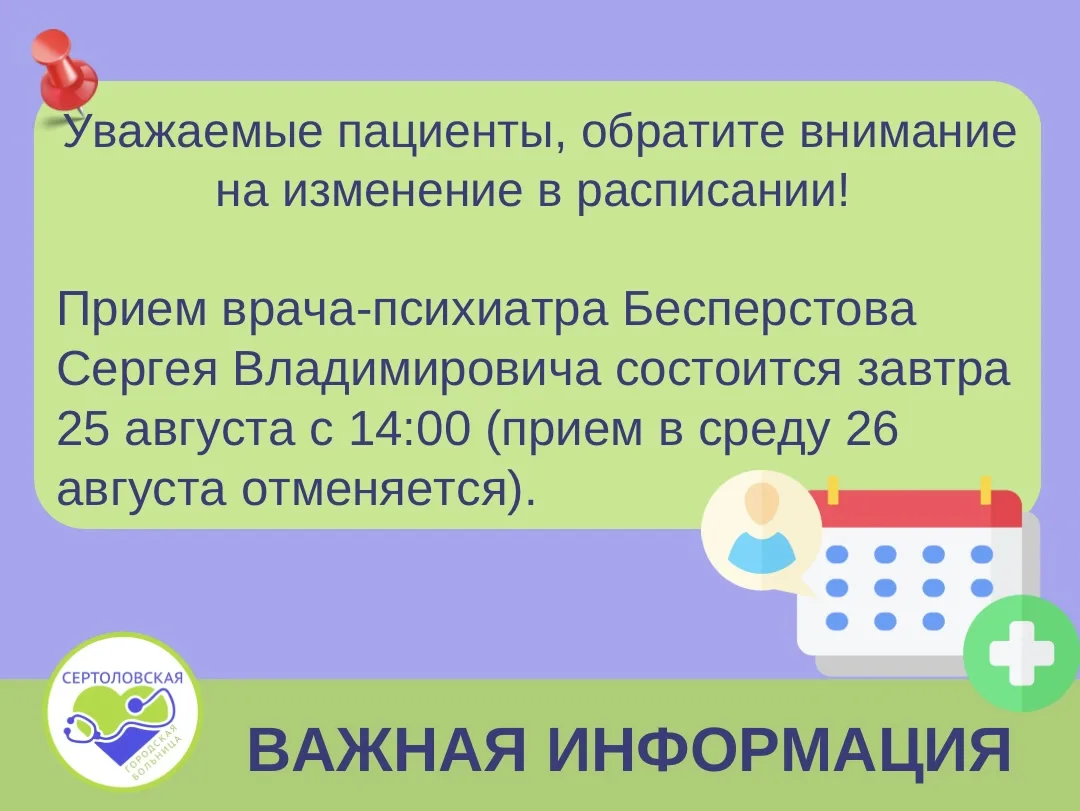 Уважаемые пациенты, обратите внимание на изменение в расписании!

Прием врача-психиатра Бесперстова Сергея Владимировича состоится завтра 25 августа с 14:00 (прием в среду 26 августа отменяется).

СЕРТОЛОВСКАЯ ГОРОДСКАЯ БОЛЬНИЦА

ВАЖНАЯ ИНФОРМАЦИЯ